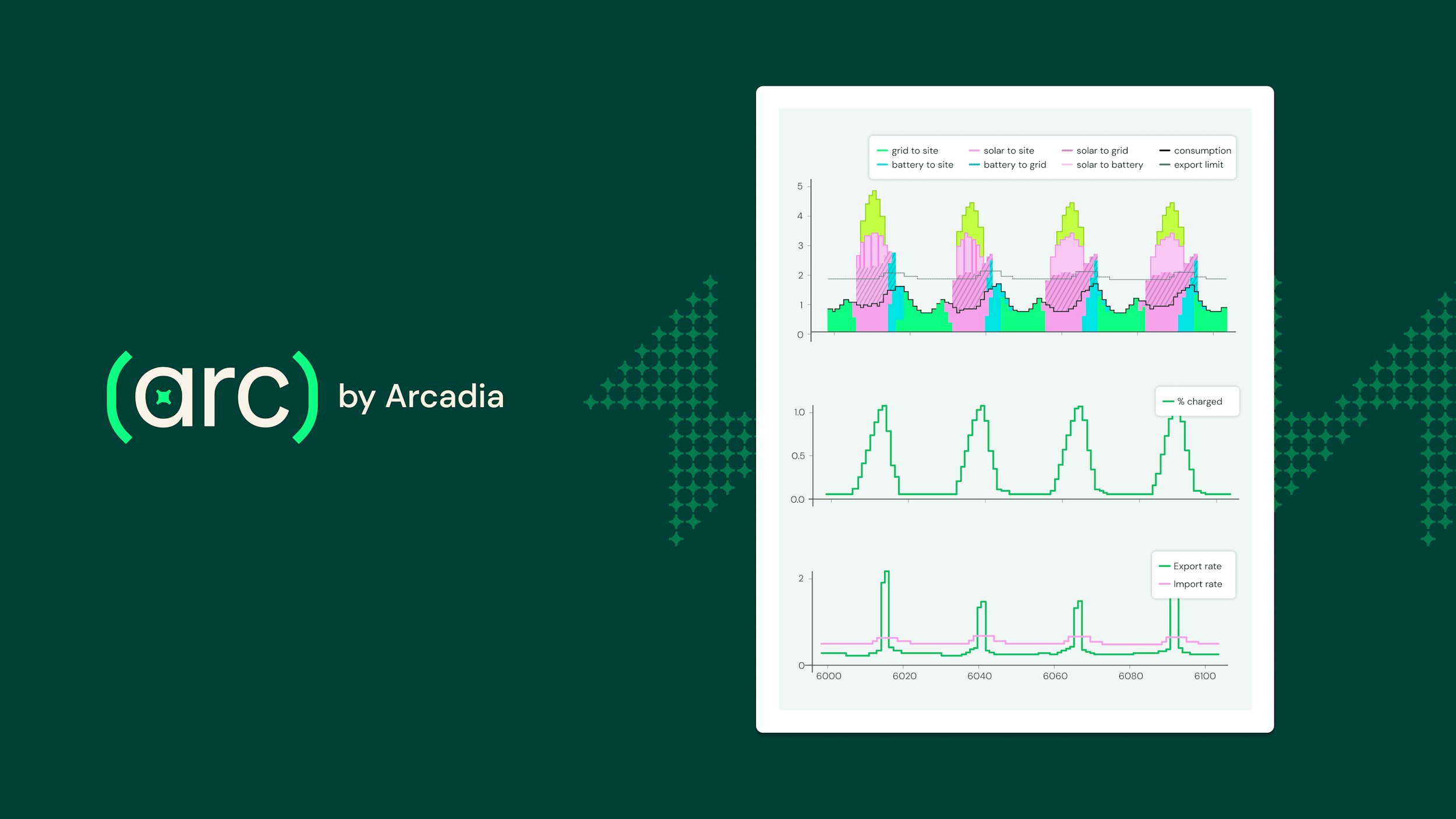 (arc) by Arcadia

grid to site
battery to site
solar to site
battery to grid
solar to grid
solar to battery
consumption
export limit

5
4
3
2
1
0

% charged

1.0
0.5
0.0

Export rate
Import rate

2
0
6000
6020
6040
6060
6080
6100